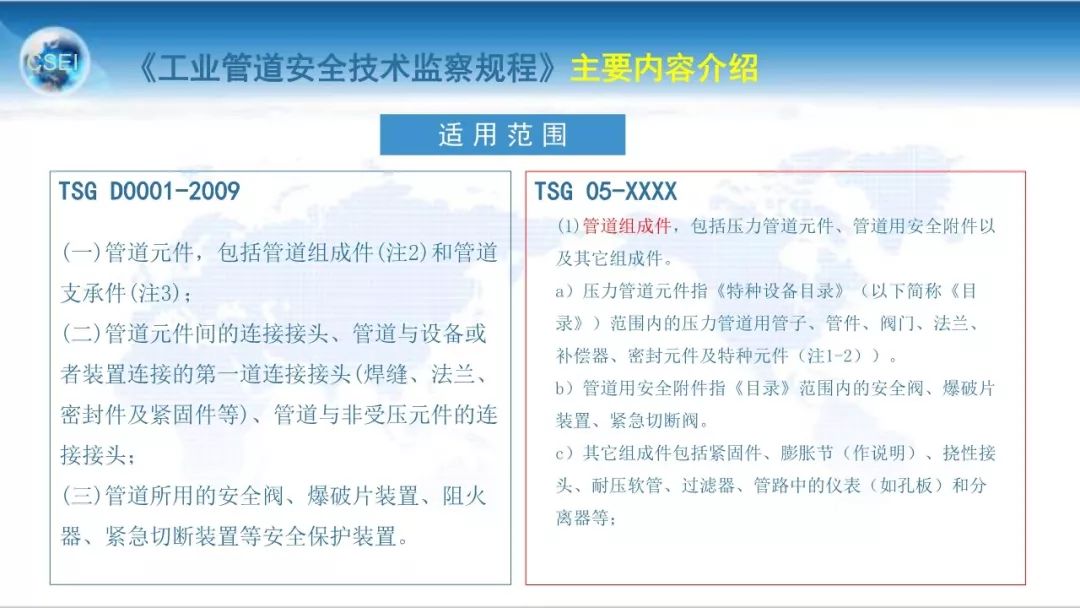 CSEI

《工业管道安全技术监察规程》主要内容介绍

适用范围

TSG D0001-2009

(一)管道元件，包括管道组成件(注2)和管道支承件(注3)；
(二)管道元件间的连接接头、管道与设备或者装置连接的第一道连接接头(焊缝、法兰、密封件及紧固件等)、管道与非受压元件的连接接头；
(三)管道所用的安全阀、爆破片装置、阻火器、紧急切断装置等安全保护装置。

TSG 05-XXXX

(1)管道组成件，包括压力管道元件、管道用安全附件以及其它组成件。
a）压力管道元件指《特种设备目录》（以下简称《目录》）范围内的压力管道用管子、管件、阀门、法兰、补偿器、密封元件及特种元件（注1-2））。
b）管道用安全附件指《目录》范围内的安全阀、爆破片装置、紧急切断阀。
c）其它组成件包括紧固件、膨胀节（作说明）、挠性接头、耐压软管、过滤器、管路中的仪表（如孔板）和分离器等；